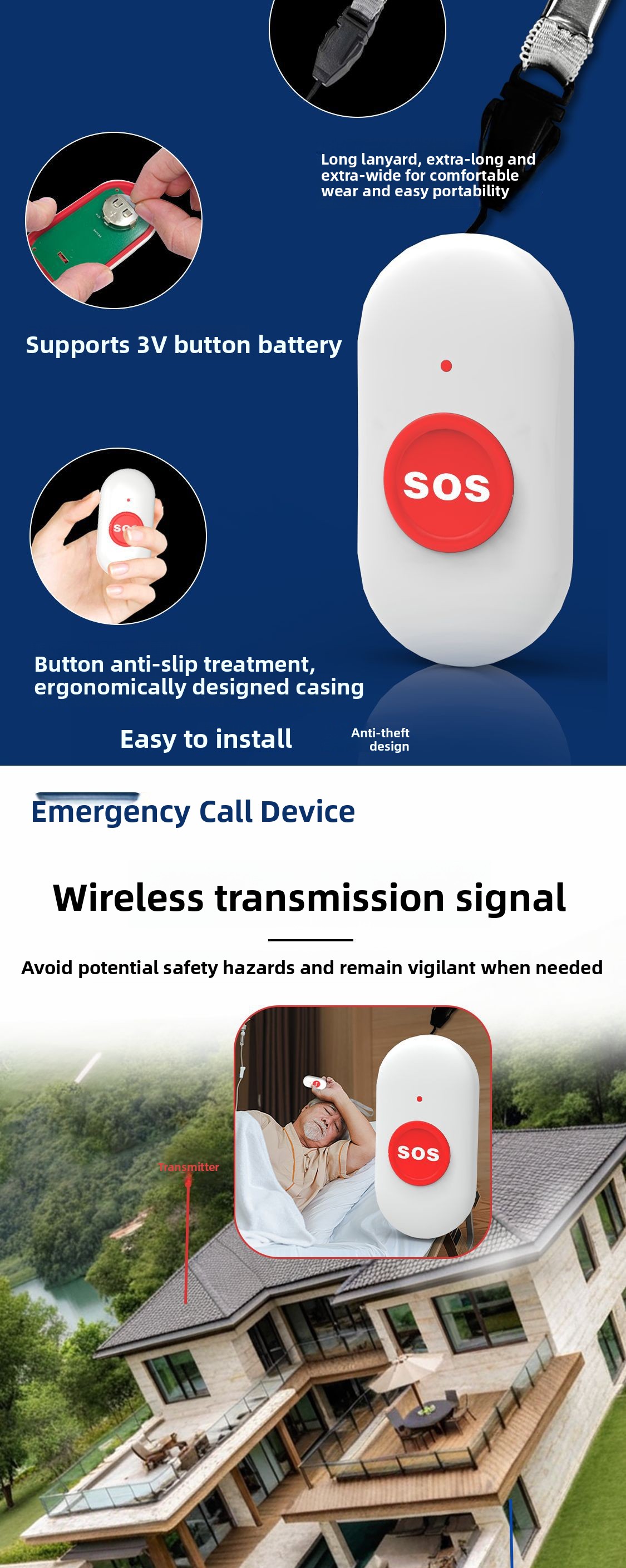 Long lanyard, extra-long and extra-wide for comfortable wear and easy portability

Supports 3V button battery

SOS

Button anti-slip treatment, ergonomically designed casing

Easy to install

Anti-theft design

Emergency Call Device

Wireless transmission signal

Avoid potential safety hazards and remain vigilant when needed

Transmitter

SOS